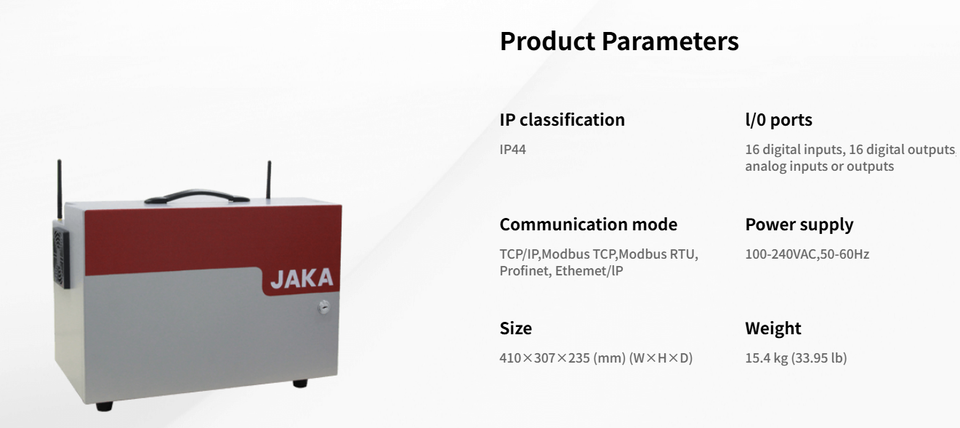 JAKA

Product Parameters

IP classification

IP44

l/0 ports

16 digital inputs, 16 digital outputs analog inputs or outputs

Communication mode

TCP/IP,Modbus TCP,Modbus RTU, Profinet, Ethemet/lP

Power supply

100-240VAC,50-60Hz

Size

410×307×235 (mm) (W×H×D)

Weight

15.4 kg (33.95 lb)